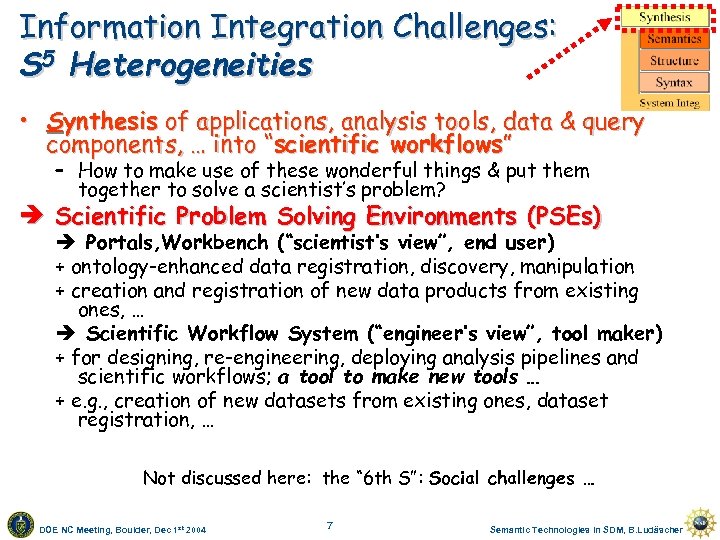 Information Integration Challenges: $S^5$ Heterogeneities

Synthesis
Semantics
Structure
Syntax
System Integ

• Synthesis of applications, analysis tools, data & query components, … into "scientific workflows"
– How to make use of these wonderful things & put them together to solve a scientist's problem?

➔ Scientific Problem Solving Environments (PSEs)
➔ Portals,Workbench ("scientist's view", end user)
+ ontology-enhanced data registration, discovery, manipulation
+ creation and registration of new data products from existing ones, …
➔ Scientific Workflow System ("engineer's view", tool maker)
+ for designing, re-engineering, deploying analysis pipelines and scientific workflows; a tool to make new tools …
+ e.g., creation of new datasets from existing ones, dataset registration, …

Not discussed here: the "6th S": Social challenges …

DOE NC Meeting, Boulder, Dec 1st 2004
7
Semantic Technologies in SDM, B.Ludäscher